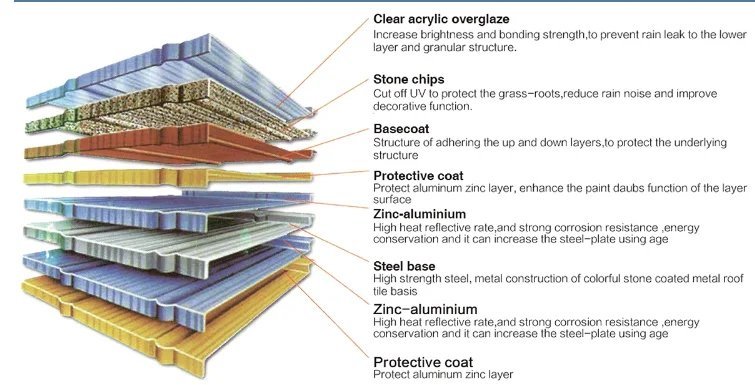 Clear acrylic overglaze
Increase brightness and bonding strength,to prevent rain leak to the lower layer and granular structure.

Stone chips
Cut off UV to protect the grass-roots,reduce rain noise and improve decorative function.

Basecoat
Structure of adhering the up and down layers,to protect the underlying structure

Protective coat
Protect aluminum zinc layer, enhance the paint daubs function of the layer surface

Zinc-aluminium
High heat reflective rate,and strong corrosion resistance ,energy conservation and it can increase the steel-plate using age

Steel base
High strength steel, metal construction of colorful stone coated metal roof tile basis

Zinc-aluminium
High heat reflective rate,and strong corrosion resistance ,energy conservation and it can increase the steel-plate using age

Protective coat
Protect aluminum zinc layer